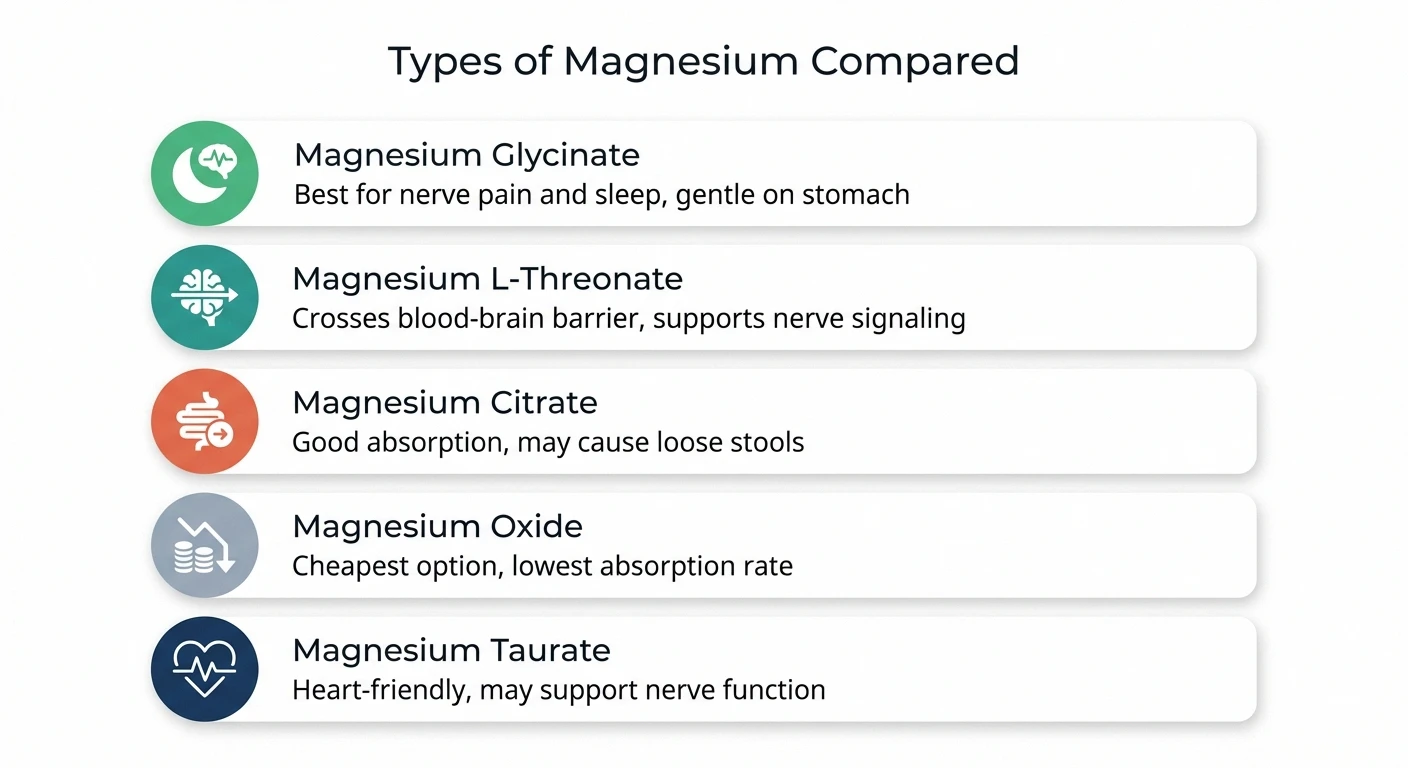 Types of Magnesium Compared

Magnesium Glycinate
Best for nerve pain and sleep, gentle on stomach

Magnesium L-Threonate
Crosses blood-brain barrier, supports nerve signaling

Magnesium Citrate
Good absorption, may cause loose stools

Magnesium Oxide
Cheapest option, lowest absorption rate

Magnesium Taurate
Heart-friendly, may support nerve function